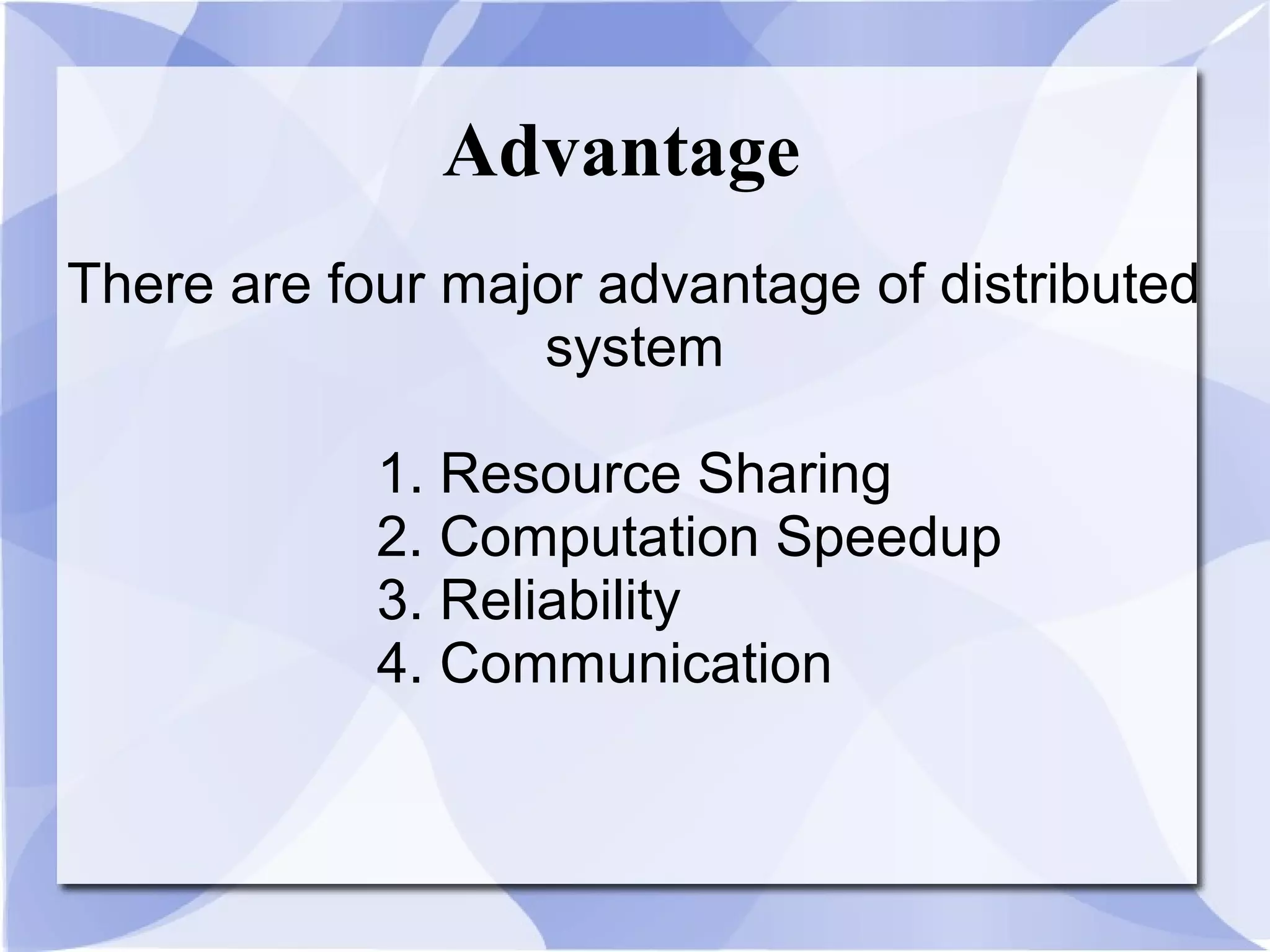 Advantage

There are four major advantage of distributed system

1. Resource Sharing
2. Computation Speedup
3. Reliability
4. Communication